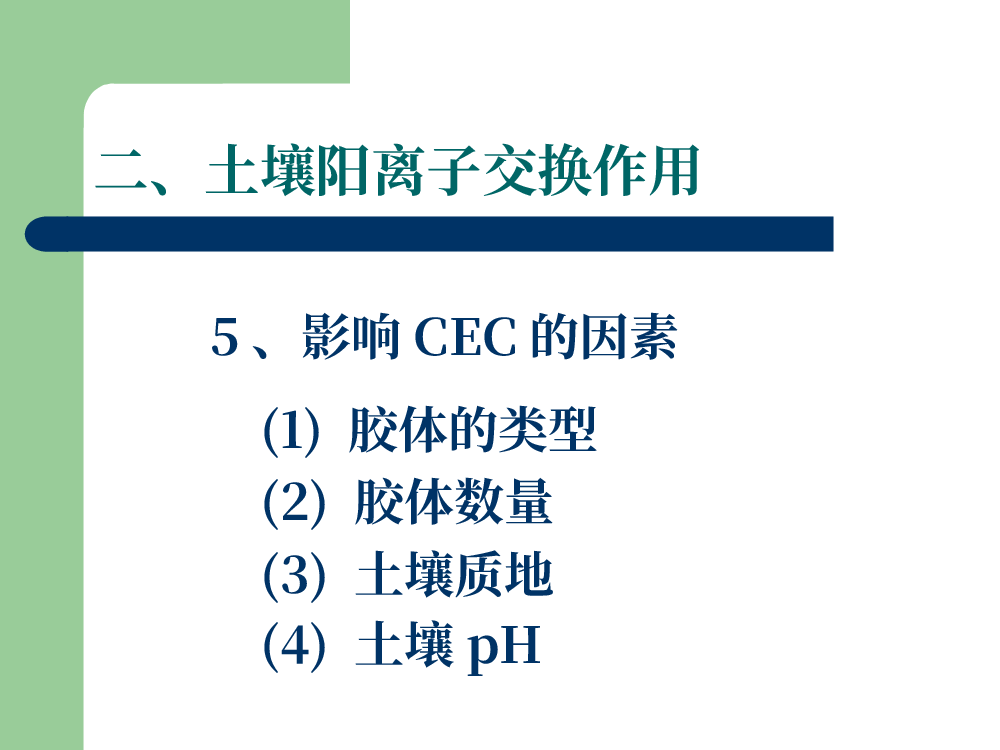 二、土壤阳离子交换作用

5、影响 CEC 的因素

(1) 胶体的类型
(2) 胶体数量
(3) 土壤质地
(4) 土壤 pH